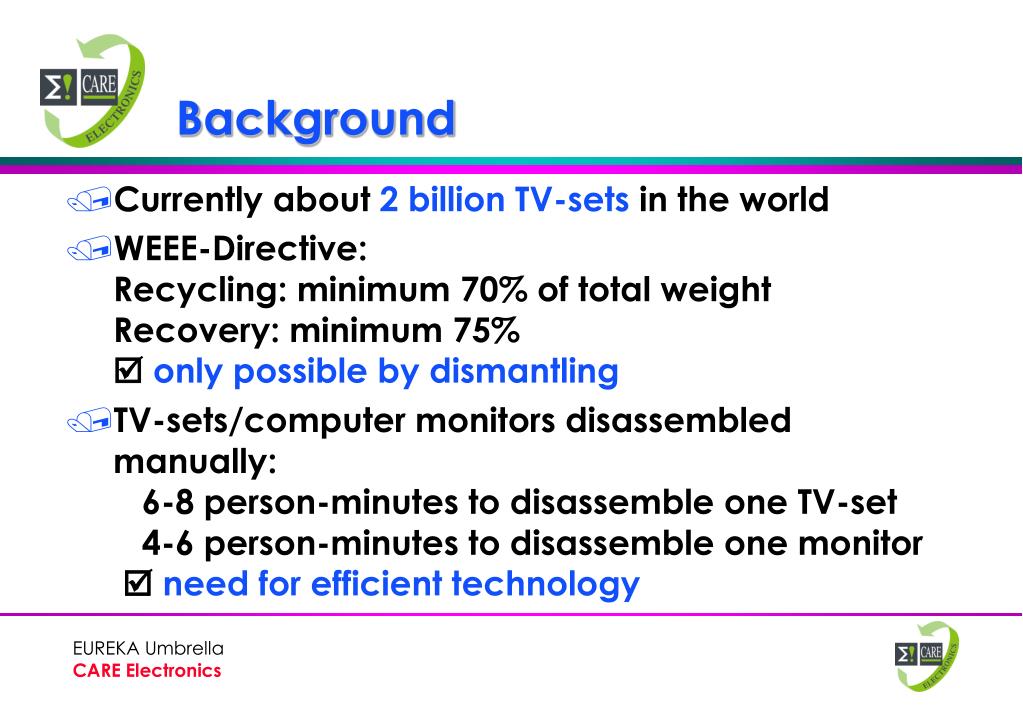 Σ! CARE ELECTRONICS

Background

Currently about 2 billion TV-sets in the world

WEEE-Directive:
Recycling: minimum 70% of total weight
Recovery: minimum 75%
☑ only possible by dismantling

TV-sets/computer monitors disassembled manually:
6-8 person-minutes to disassemble one TV-set
4-6 person-minutes to disassemble one monitor
☑ need for efficient technology

EUREKA Umbrella
CARE Electronics

Σ! CARE ELECTRONICS